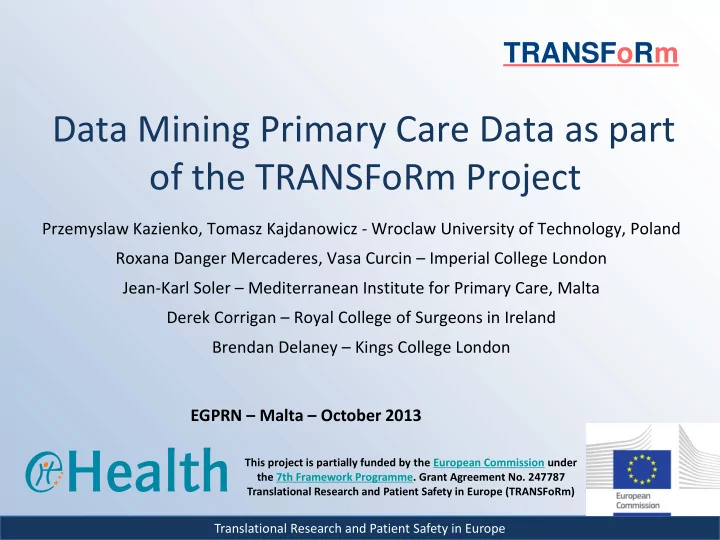 TRANSFoRm

Data Mining Primary Care Data as part of the TRANSFoRm Project

Przemyslaw Kazienko, Tomasz Kajdanowicz - Wroclaw University of Technology, Poland

Roxana Danger Mercaderes, Vasa Curcin – Imperial College London

Jean-Karl Soler – Mediterranean Institute for Primary Care, Malta

Derek Corrigan – Royal College of Surgeons in Ireland

Brendan Delaney – Kings College London

EGPRN – Malta – October 2013

eHealth

This project is partially funded by the European Commission under the 7th Framework Programme. Grant Agreement No. 247787 Translational Research and Patient Safety in Europe (TRANSFoRm)

European Commission

Translational Research and Patient Safety in Europe